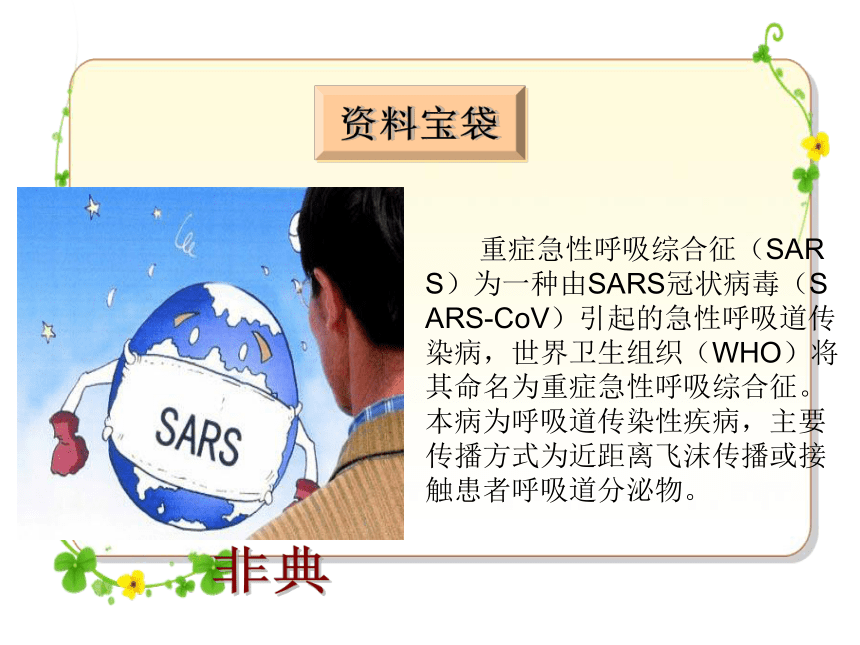 资料宝袋

SARS

重症急性呼吸综合征（SARS）为一种由SARS冠状病毒（SARS-CoV）引起的急性呼吸道传染病，世界卫生组织（WHO）将其命名为重症急性呼吸综合征。本病为呼吸道传染性疾病，主要传播方式为近距离飞沫传播或接触患者呼吸道分泌物。

非典